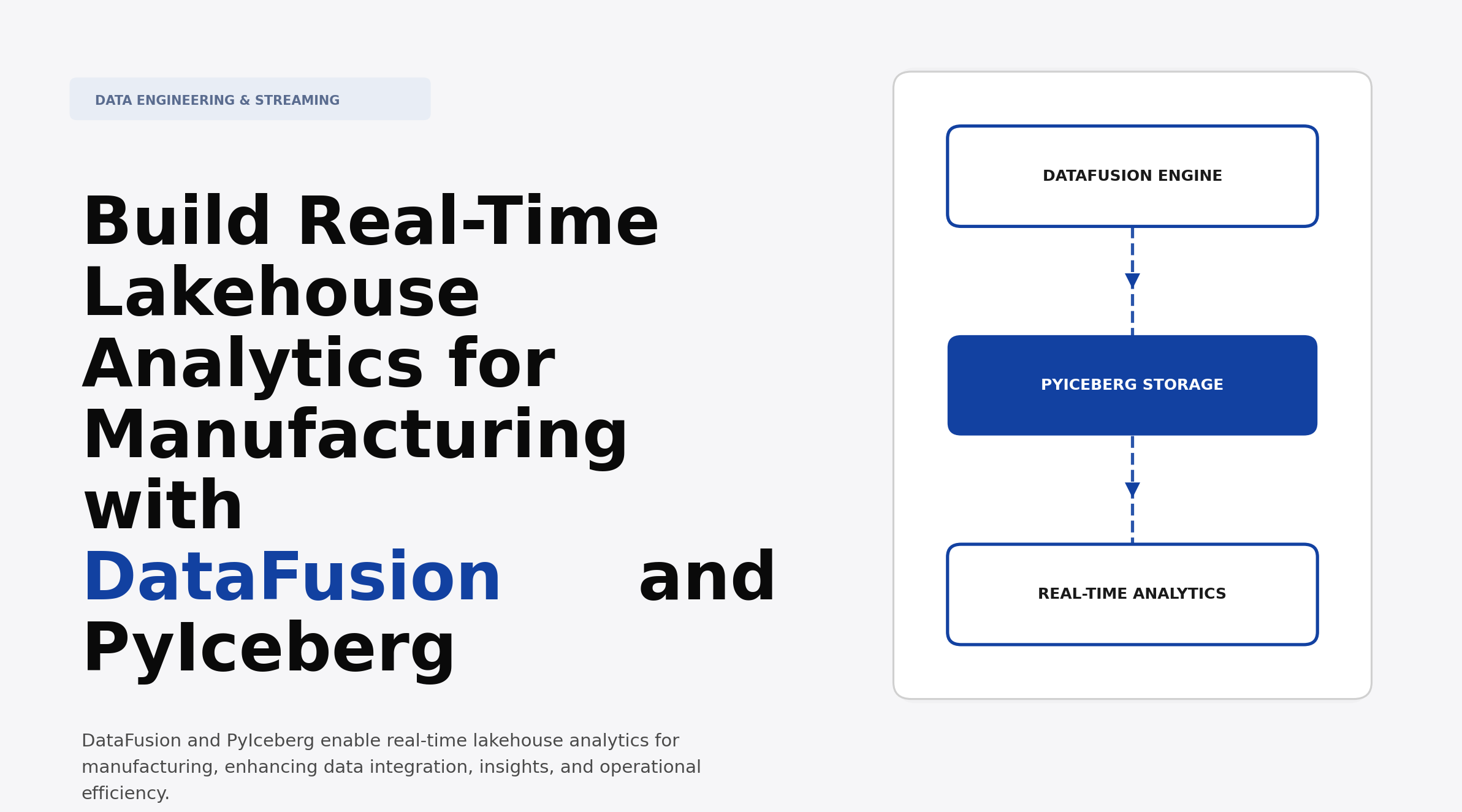 DATA ENGINEERING & STREAMING

Build Real-Time Lakehouse Analytics for Manufacturing with DataFusion and PyIceberg

DataFusion and PyIceberg enable real-time lakehouse analytics for manufacturing, enhancing data integration, insights, and operational efficiency.

DATAFUSION ENGINE

PYICEBERG STORAGE

REAL-TIME ANALYTICS